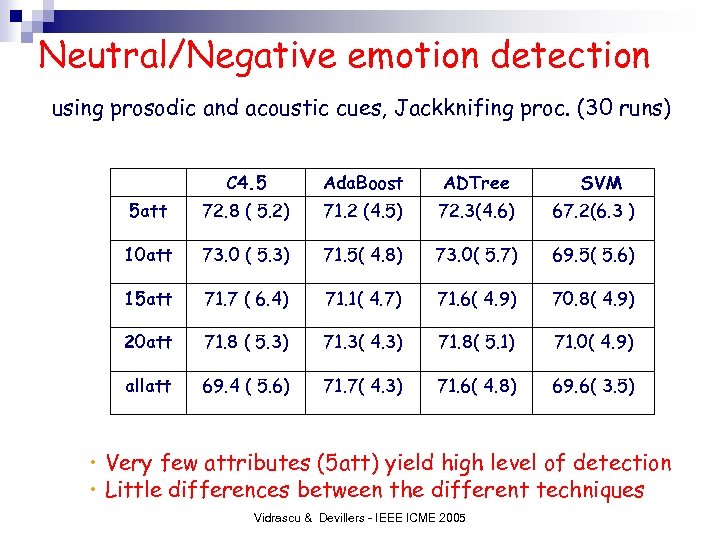 Neutral/Negative emotion detection

using prosodic and acoustic cues, Jackknifing proc. (30 runs)

| | C4.5 | AdaBoost | ADTree | SVM |
|---|---|---|---|---|
| 5att | 72.8 ( 5.2) | 71.2 (4.5) | 72.3(4.6) | 67.2(6.3 ) |
| 10att | 73.0 ( 5.3) | 71.5( 4.8) | 73.0( 5.7) | 69.5( 5.6) |
| 15att | 71.7 ( 6.4) | 71.1( 4.7) | 71.6( 4.9) | 70.8( 4.9) |
| 20att | 71.8 ( 5.3) | 71.3( 4.3) | 71.8( 5.1) | 71.0( 4.9) |
| allatt | 69.4 ( 5.6) | 71.7( 4.3) | 71.6( 4.8) | 69.6( 3.5) |

• Very few attributes (5att) yield high level of detection
• Little differences between the different techniques

Vidrascu & Devillers - IEEE ICME 2005